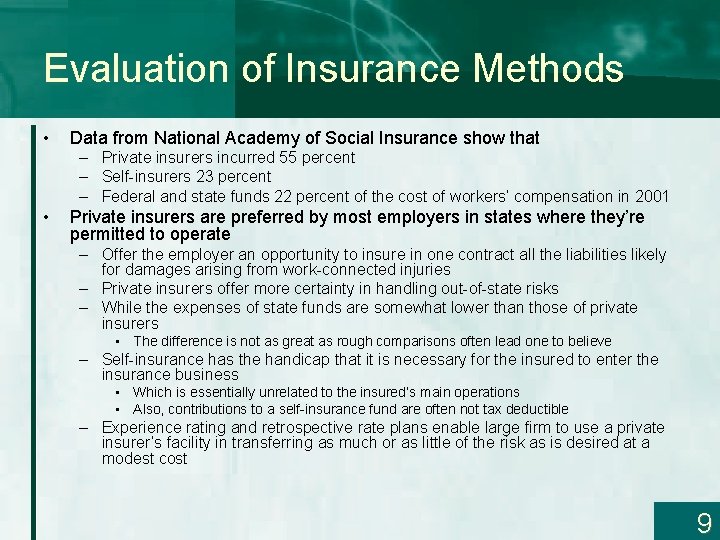 Evaluation of Insurance Methods

• Data from National Academy of Social Insurance show that
  – Private insurers incurred 55 percent
  – Self-insurers 23 percent
  – Federal and state funds 22 percent of the cost of workers' compensation in 2001
• Private insurers are preferred by most employers in states where they're permitted to operate
  – Offer the employer an opportunity to insure in one contract all the liabilities likely for damages arising from work-connected injuries
  – Private insurers offer more certainty in handling out-of-state risks
  – While the expenses of state funds are somewhat lower than those of private insurers
    ▪ The difference is not as great as rough comparisons often lead one to believe
  – Self-insurance has the handicap that it is necessary for the insured to enter the insurance business
    ▪ Which is essentially unrelated to the insured's main operations
    ▪ Also, contributions to a self-insurance fund are often not tax deductible
  – Experience rating and retrospective rate plans enable large firm to use a private insurer's facility in transferring as much or as little of the risk as is desired at a modest cost

9